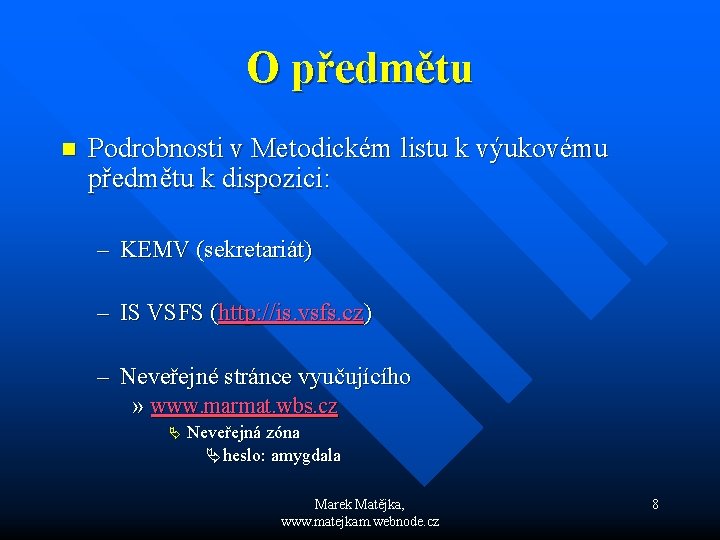 O předmětu

Podrobnosti v Metodickém listu k výukovému předmětu k dispozici:

– KEMV (sekretariát)

– IS VSFS (http://is.vsfs.cz)

– Neveřejné stránce vyučujícího
» www.marmat.wbs.cz
Neveřejná zóna
heslo: amygdala

Marek Matějka, www.matejkam.webnode.cz

8